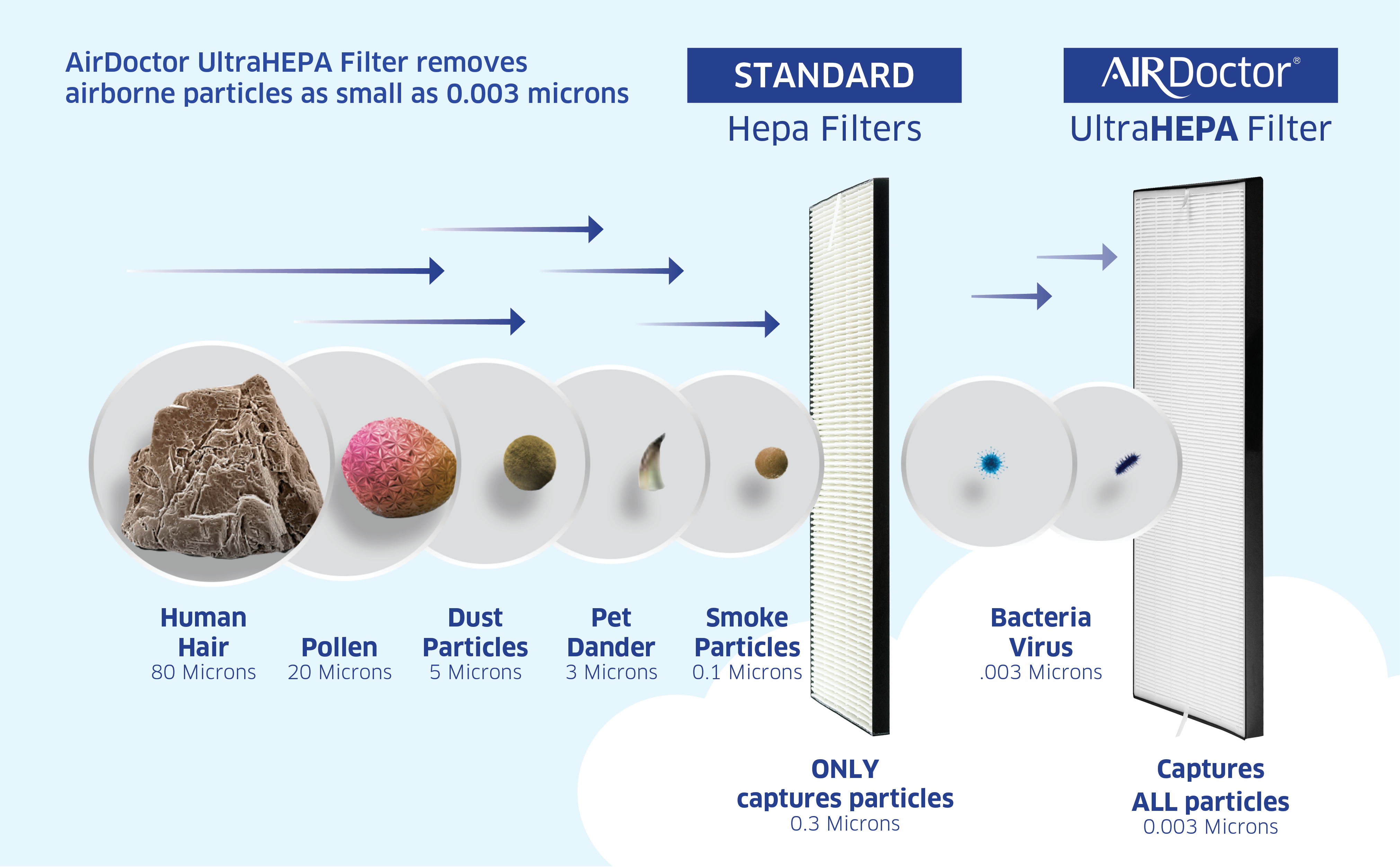 AirDoctor UltraHEPA Filter removes airborne particles as small as 0.003 microns

STANDARD

Hepa Filters

AIRDoctor®

UltraHEPA Filter

Human Hair
80 Microns

Pollen
20 Microns

Dust Particles
5 Microns

Pet Dander
3 Microns

Smoke Particles
0.1 Microns

Bacteria Virus
.003 Microns

ONLY captures particles
0.3 Microns

Captures ALL particles
0.003 Microns